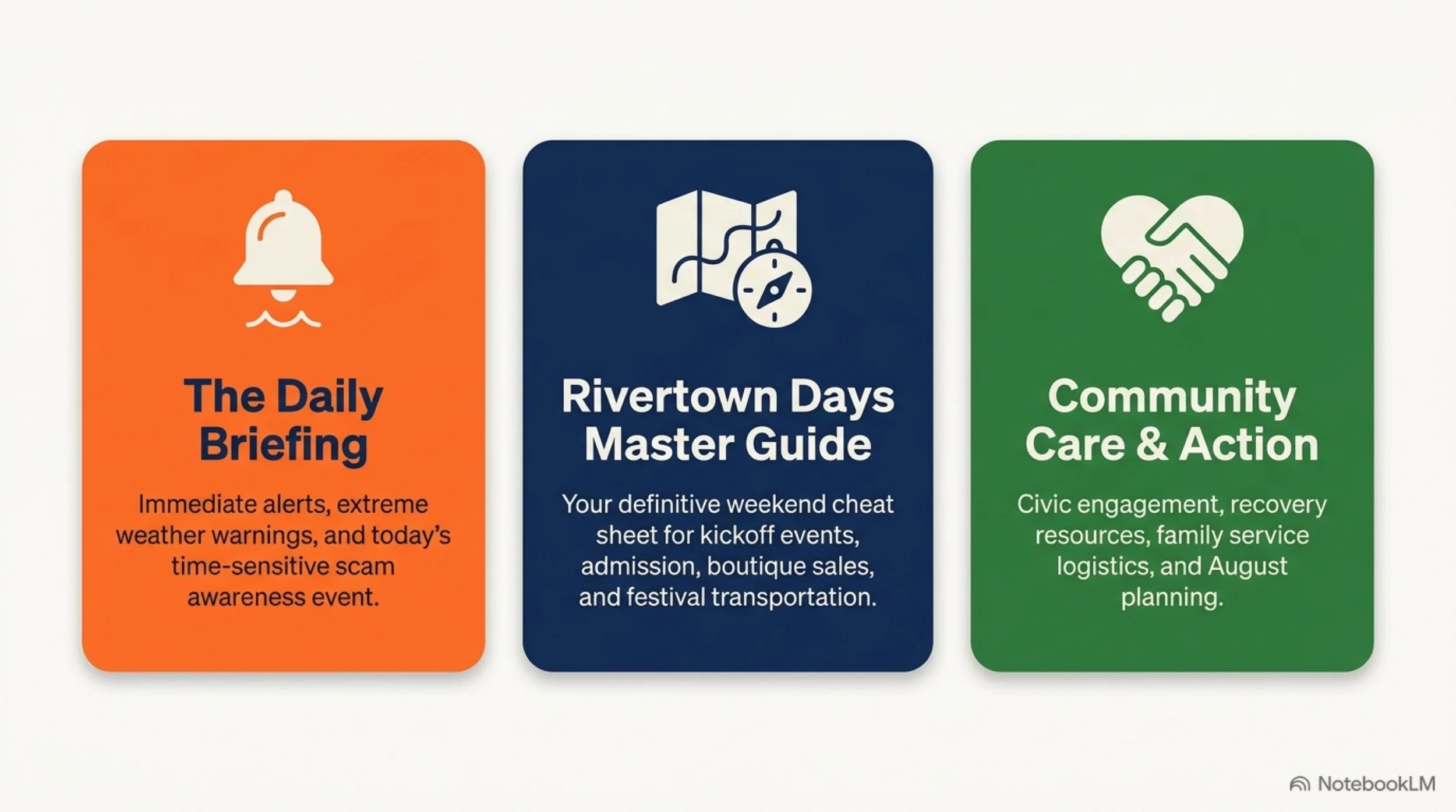 The Daily Briefing

Immediate alerts, extreme weather warnings, and today's time-sensitive scam awareness event.

Rivertown Days Master Guide

Your definitive weekend cheat sheet for kickoff events, admission, boutique sales, and festival transportation.

Community Care & Action

Civic engagement, recovery resources, family service logistics, and August planning.

NotebookLM